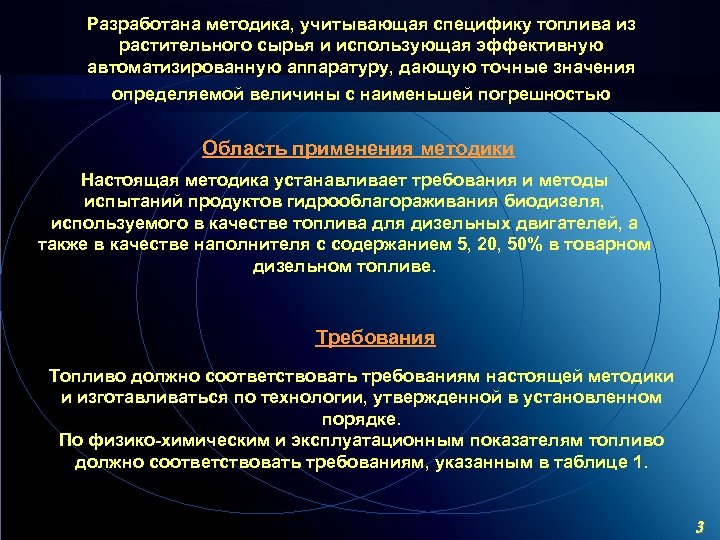 Разработана методика, учитывающая специфику топлива из растительного сырья и использующая эффективную автоматизированную аппаратуру, дающую точные значения определяемой величины с наименьшей погрешностью

Область применения методики

Настоящая методика устанавливает требования и методы испытаний продуктов гидрооблагораживания биодизеля, используемого в качестве топлива для дизельных двигателей, а также в качестве наполнителя с содержанием 5, 20, 50% в товарном дизельном топливе.

Требования

Топливо должно соответствовать требованиям настоящей методики и изготавливаться по технологии, утвержденной в установленном порядке.
По физико-химическим и эксплуатационным показателям топливо должно соответствовать требованиям, указанным в таблице 1.

3